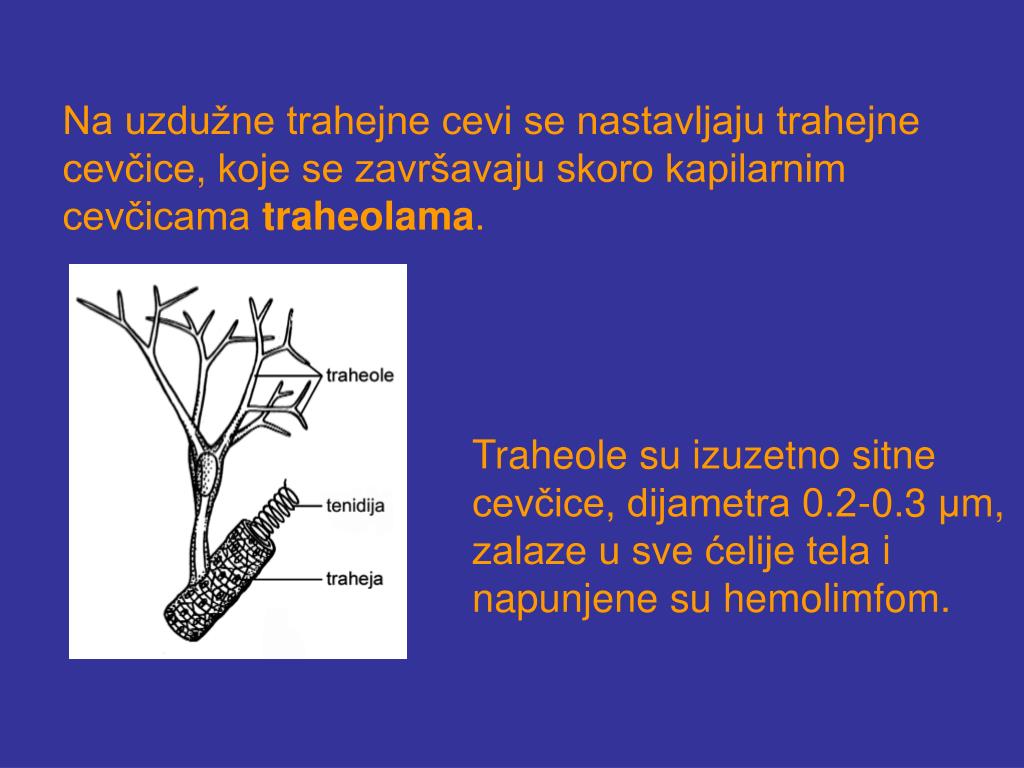 Na uzdužne trahejne cevi se nastavljaju trahejne cevčice, koje se završavaju skoro kapilarnim cevčicama **traheolama**.

traheole

tenidija

traheja

Traheole su izuzetno sitne cevčice, dijametra 0.2-0.3 μm, zalaze u sve ćelije tela i napunjene su hemolimfom.